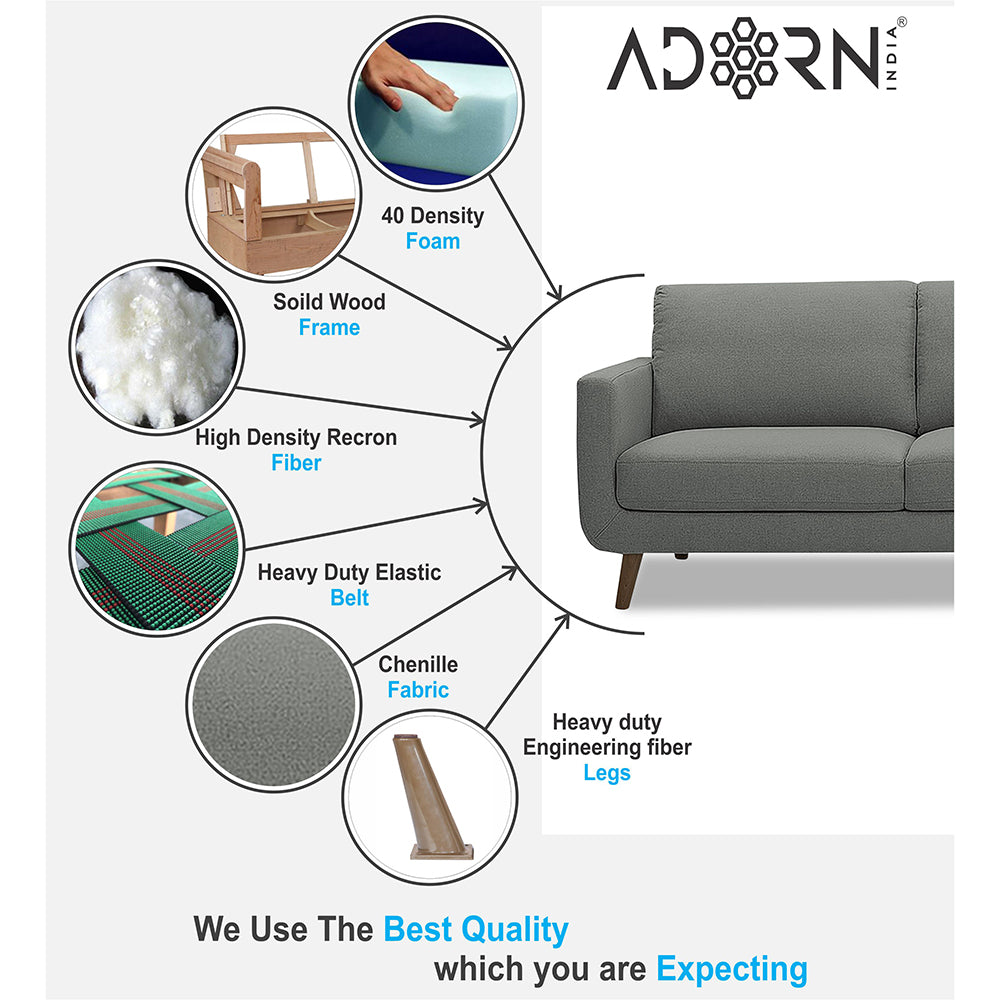 ADORN INDIA®

40 Density
Foam

Soild Wood
Frame

High Density Recron
Fiber

Heavy Duty Elastic
Belt

Chenille
Fabric

Heavy duty
Engineering fiber
Legs

We Use The Best Quality
which you are Expecting